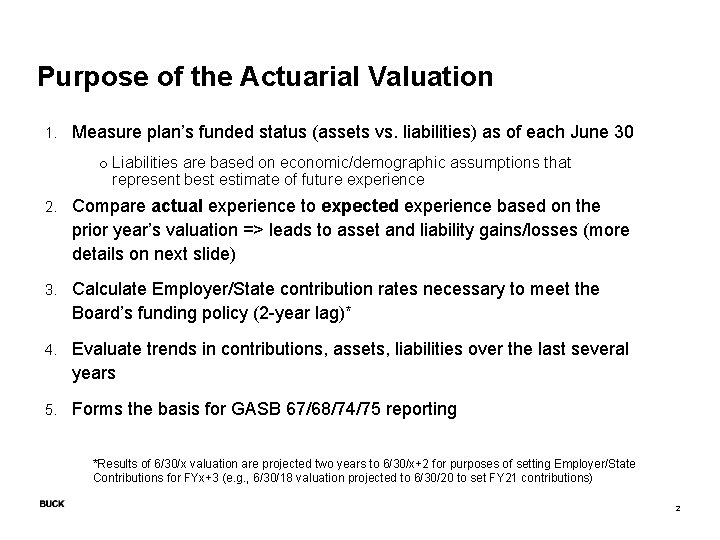 Purpose of the Actuarial Valuation

1. Measure plan's funded status (assets vs. liabilities) as of each June 30

o Liabilities are based on economic/demographic assumptions that represent best estimate of future experience

2. Compare actual experience to expected experience based on the prior year's valuation => leads to asset and liability gains/losses (more details on next slide)

3. Calculate Employer/State contribution rates necessary to meet the Board's funding policy (2-year lag)*

4. Evaluate trends in contributions, assets, liabilities over the last several years

5. Forms the basis for GASB 67/68/74/75 reporting

*Results of 6/30/x valuation are projected two years to 6/30/x+2 for purposes of setting Employer/State Contributions for FYx+3 (e.g., 6/30/18 valuation projected to 6/30/20 to set FY21 contributions)

BUCK

2